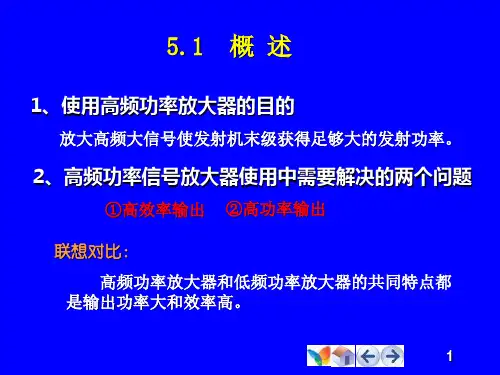 5.1 概 述

1、使用高频功率放大器的目的

放大高频大信号使发射机末级获得足够大的发射功率。

2、高频功率信号放大器使用中需要解决的两个问题

①高效率输出 ②高功率输出

联想对比：

高频功率放大器和低频功率放大器的共同特点都是输出功率大和效率高。

1